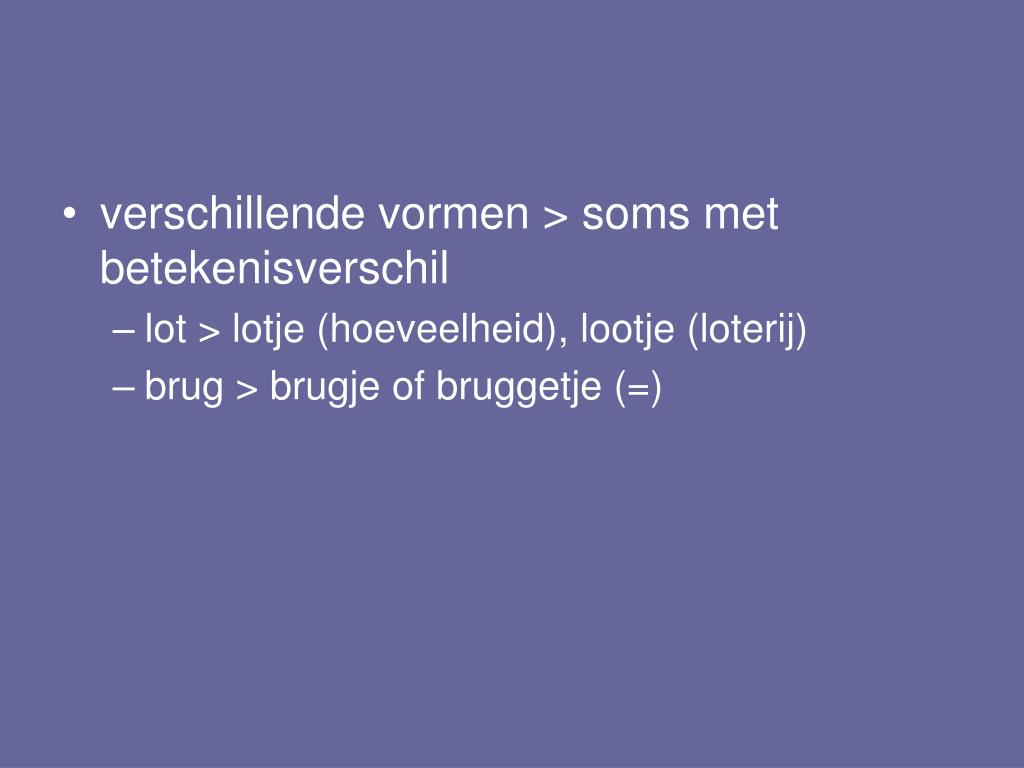 • verschillende vormen > soms met betekenisverschil
– lot > lotje (hoeveelheid), lootje (loterij)
– brug > brugje of bruggetje (=)